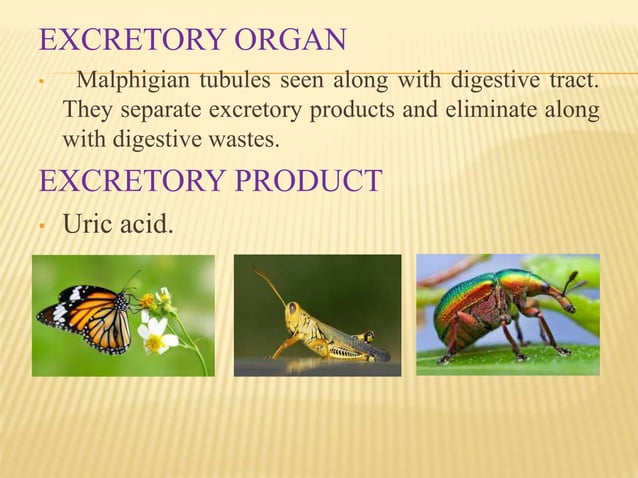 EXCRETORY ORGAN

• Malphigian tubules seen along with digestive tract. They separate excretory products and eliminate along with digestive wastes.

EXCRETORY PRODUCT

• Uric acid.